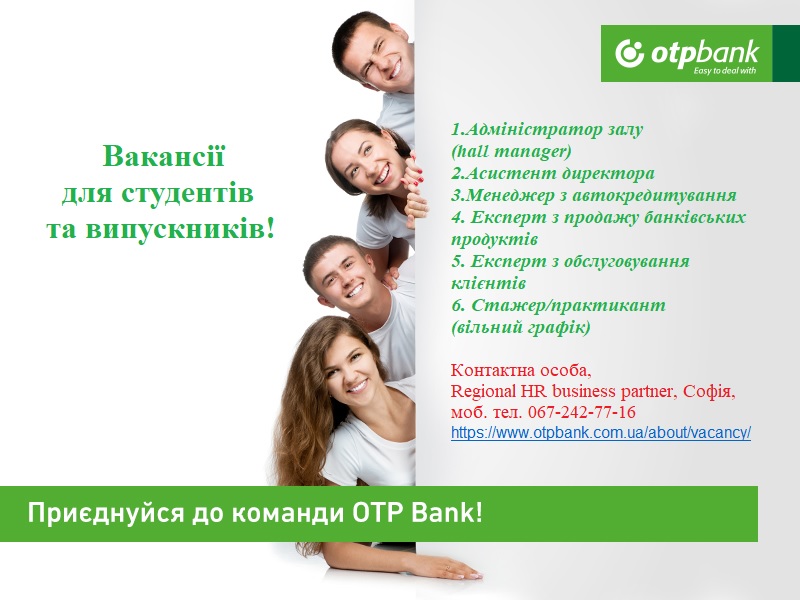 otpbank
Easy to deal with

Вакансії
для студентів
та випускників!

1.Адміністратор залу
(hall manager)
2.Асистент директора
3.Менеджер з автокредитування
4. Експерт з продажу банківських продуктів
5. Експерт з обслуговування клієнтів
6. Стажер/практикант
(вільний графік)

Контактна особа,
Regional HR business partner, Софія,
моб. тел. 067-242-77-16
https://www.otpbank.com.ua/about/vacancy/

Приєднуйся до команди OTP Bank!